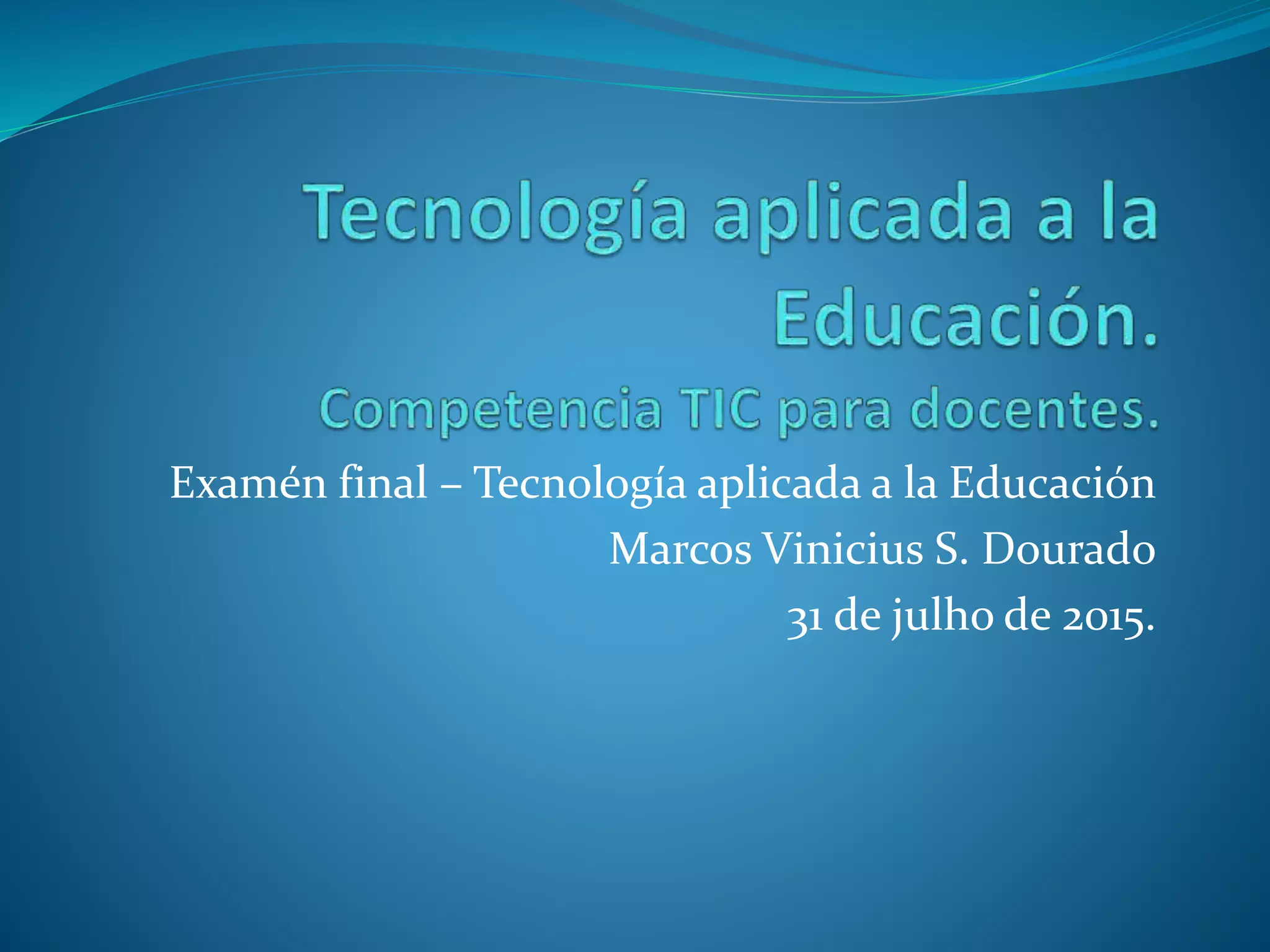 Tecnología aplicada a la Educación.
Competencia TIC para docentes.

Examén final – Tecnología aplicada a la Educación
Marcos Vinicius S. Dourado
31 de julho de 2015.